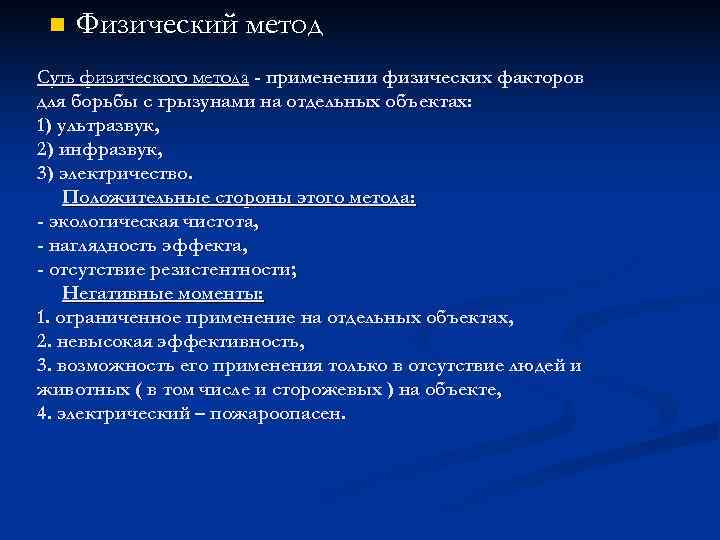 Физический метод

Суть физического метода - применении физических факторов для борьбы с грызунами на отдельных объектах:
1) ультразвук,
2) инфразвук,
3) электричество.
Положительные стороны этого метода:
- экологическая чистота,
- наглядность эффекта,
- отсутствие резистентности;
Негативные моменты:
1. ограниченное применение на отдельных объектах,
2. невысокая эффективность,
3. возможность его применения только в отсутствие людей и животных ( в том числе и сторожевых ) на объекте,
4. электрический – пожароопасен.